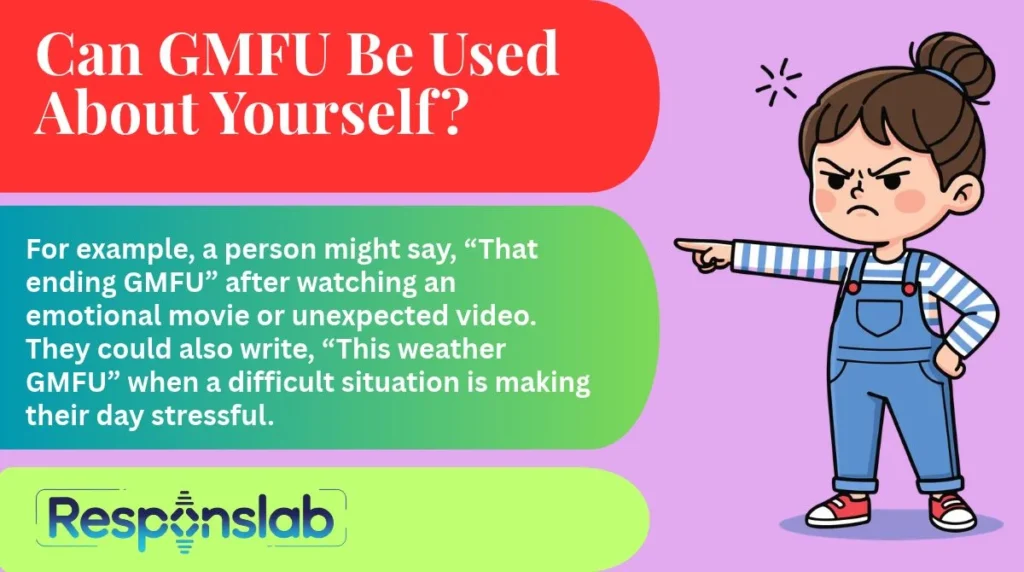 Can GMFU Be Used About Yourself?

For example, a person might say, "That ending GMFU" after watching an emotional movie or unexpected video. They could also write, "This weather GMFU" when a difficult situation is making their day stressful.

Responslab